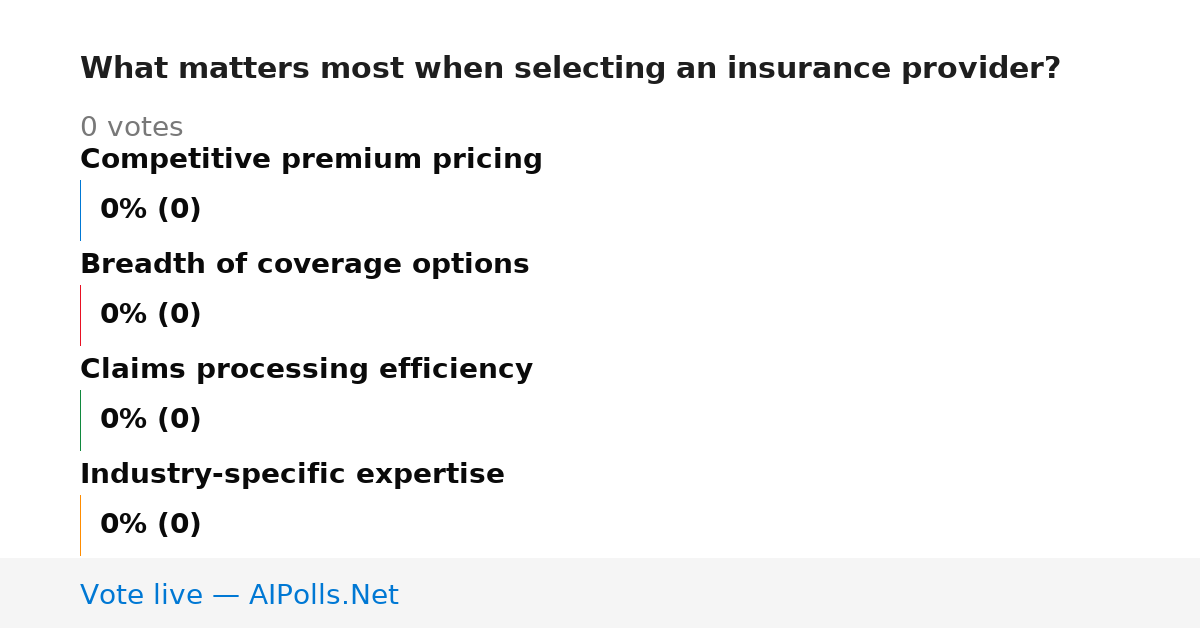 What matters most when selecting an insurance provider?

0 votes

Competitive premium pricing

0% (0)

Breadth of coverage options

0% (0)

Claims processing efficiency

0% (0)

Industry-specific expertise

0% (0)

Vote live — AIPolls.Net